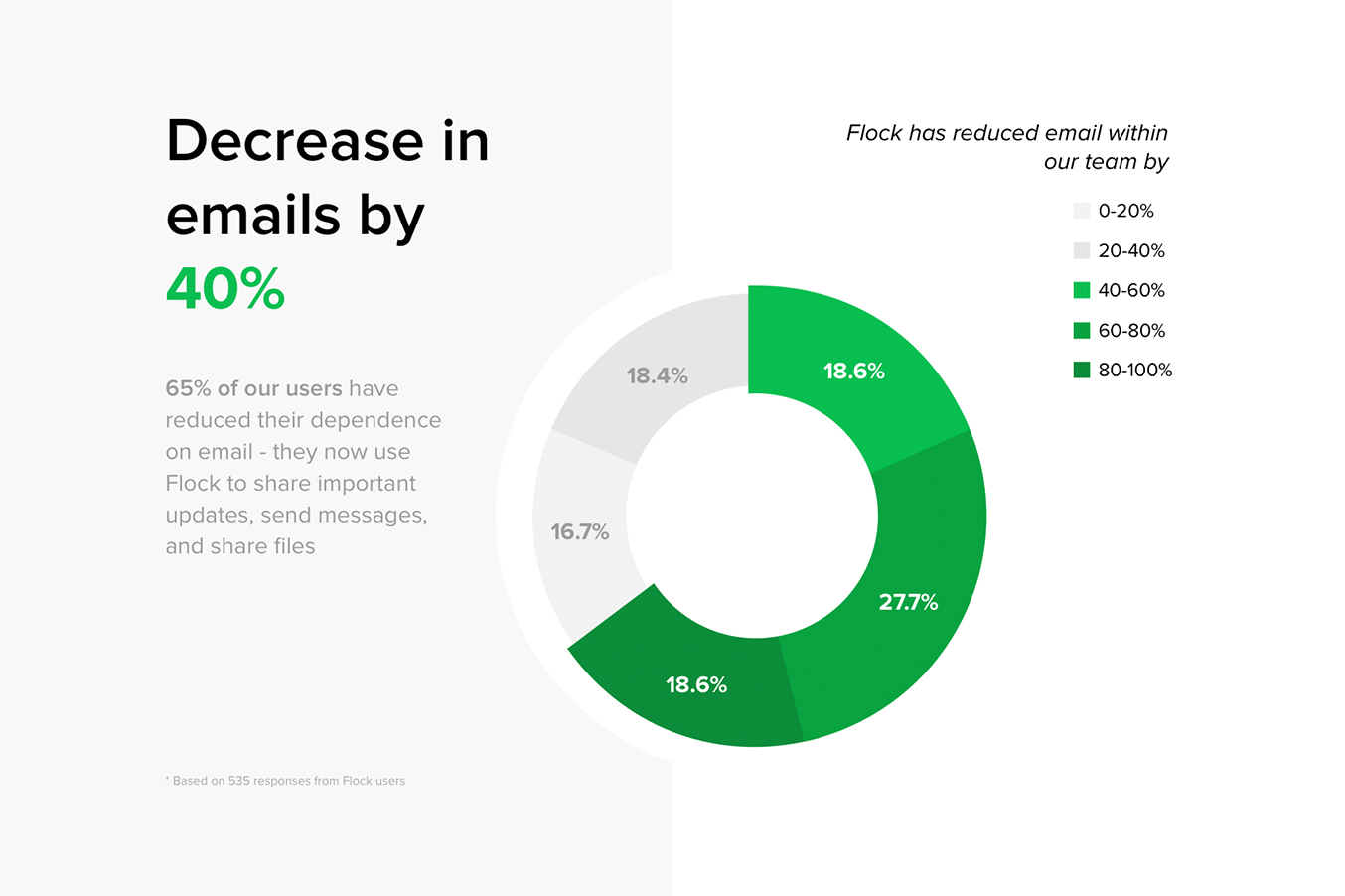 Decrease in emails by 40%

65% of our users have reduced their dependence on email - they now use Flock to share important updates, send messages, and share files

* Based on 535 responses from Flock users

Flock has reduced email within our team by

0-20%
20-40%
40-60%
60-80%
80-100%

18.4%
18.6%
16.7%
27.7%
18.6%